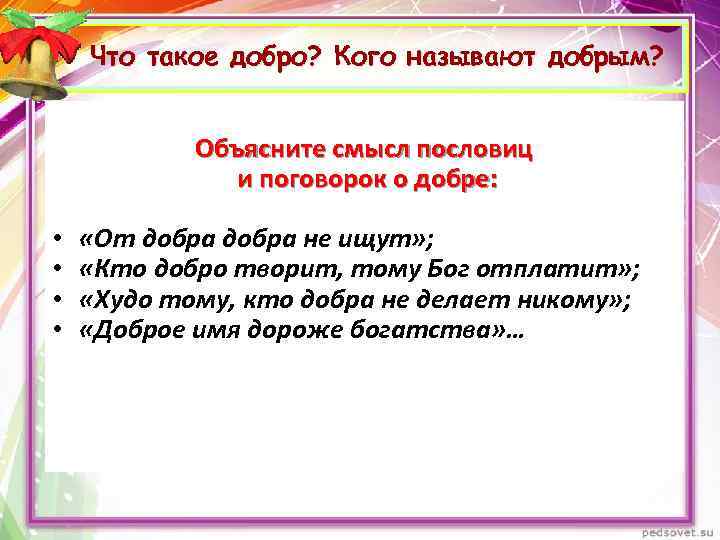 Что такое добро? Кого называют добрым?

Объясните смысл пословиц и поговорок о добре:

• «От добра добра не ищут»;
• «Кто добро творит, тому Бог отплатит»;
• «Худо тому, кто добра не делает никому»;
• «Доброе имя дороже богатства»…

pedsovet.su